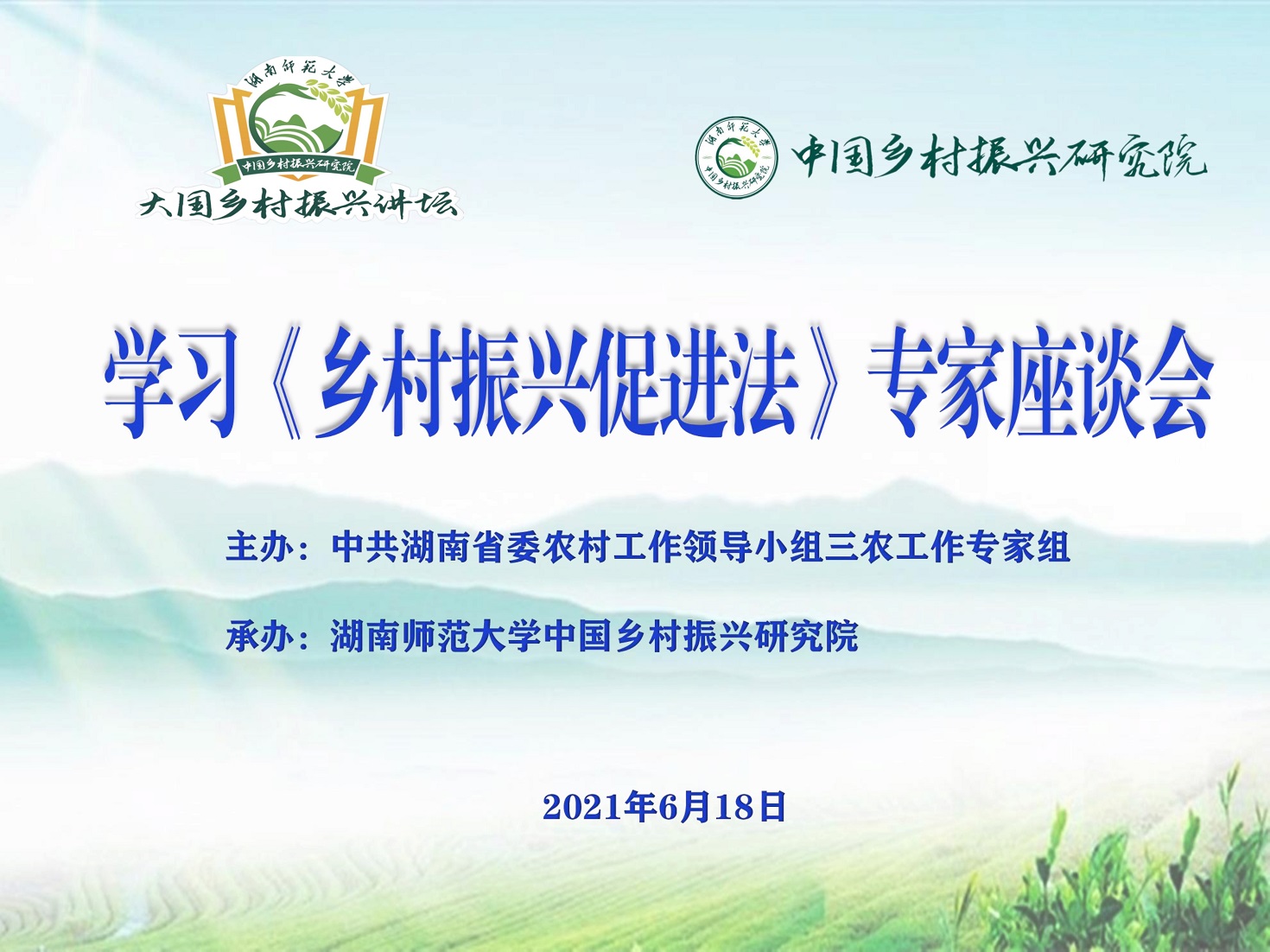 湖南师范大学
中国乡村振兴研究院
大国乡村振兴讲坛

湖南师范大学
中国乡村振兴研究院
中国乡村振兴研究院

学习《乡村振兴促进法》专家座谈会

主办：中共湖南省委农村工作领导小组三农工作专家组

承办：湖南师范大学中国乡村振兴研究院

2021年6月18日